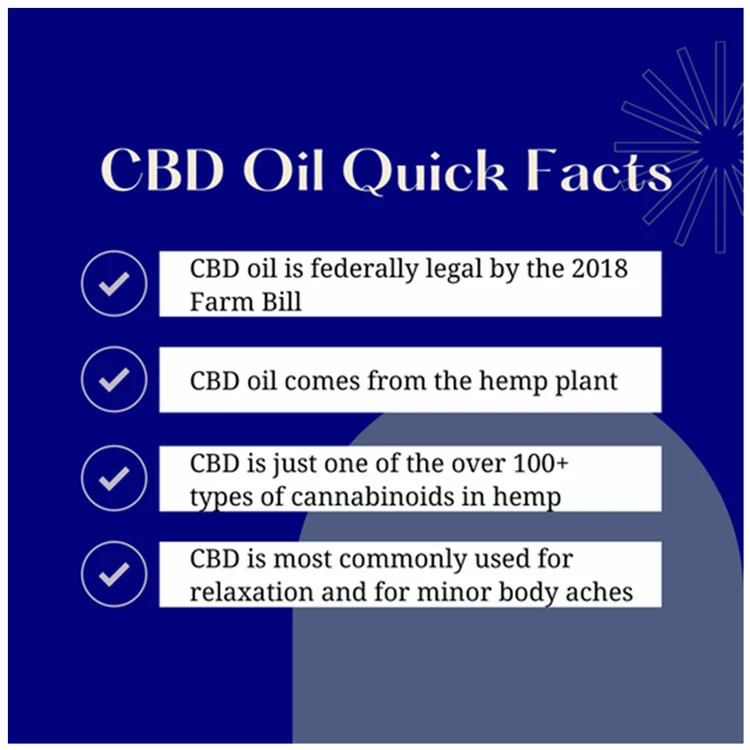 CBD Oil Quick Facts

CBD oil is federally legal by the 2018 Farm Bill

CBD oil comes from the hemp plant

CBD is just one of the over 100+ types of cannabinoids in hemp

CBD is most commonly used for relaxation and for minor body aches